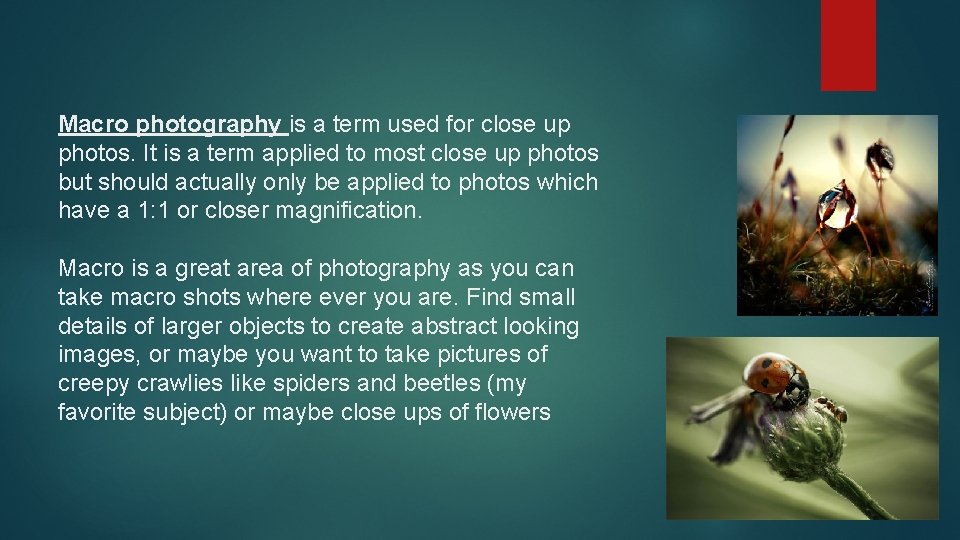 Macro photography is a term used for close up photos. It is a term applied to most close up photos but should actually only be applied to photos which have a 1:1 or closer magnification.

Macro is a great area of photography as you can take macro shots where ever you are. Find small details of larger objects to create abstract looking images, or maybe you want to take pictures of creepy crawlies like spiders and beetles (my favorite subject) or maybe close ups of flowers